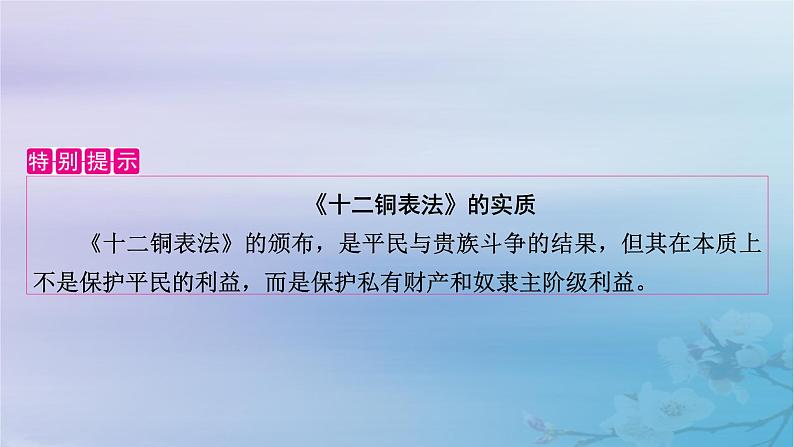 特别提示

《十二铜表法》的实质

《十二铜表法》的颁布，是平民与贵族斗争的结果，但其在本质上不是保护平民的利益，而是保护私有财产和奴隶主阶级利益。